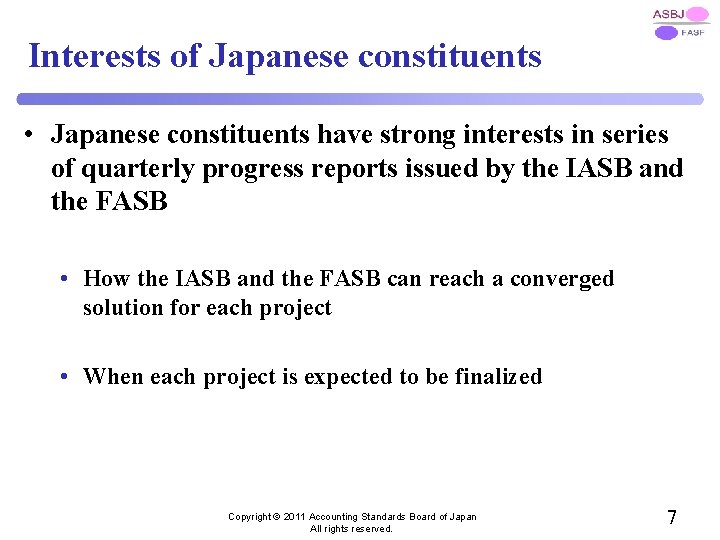 ASBJ
FASF

Interests of Japanese constituents

• Japanese constituents have strong interests in series of quarterly progress reports issued by the IASB and the FASB

• How the IASB and the FASB can reach a converged solution for each project

• When each project is expected to be finalized

Copyright © 2011 Accounting Standards Board of Japan
All rights reserved.

7